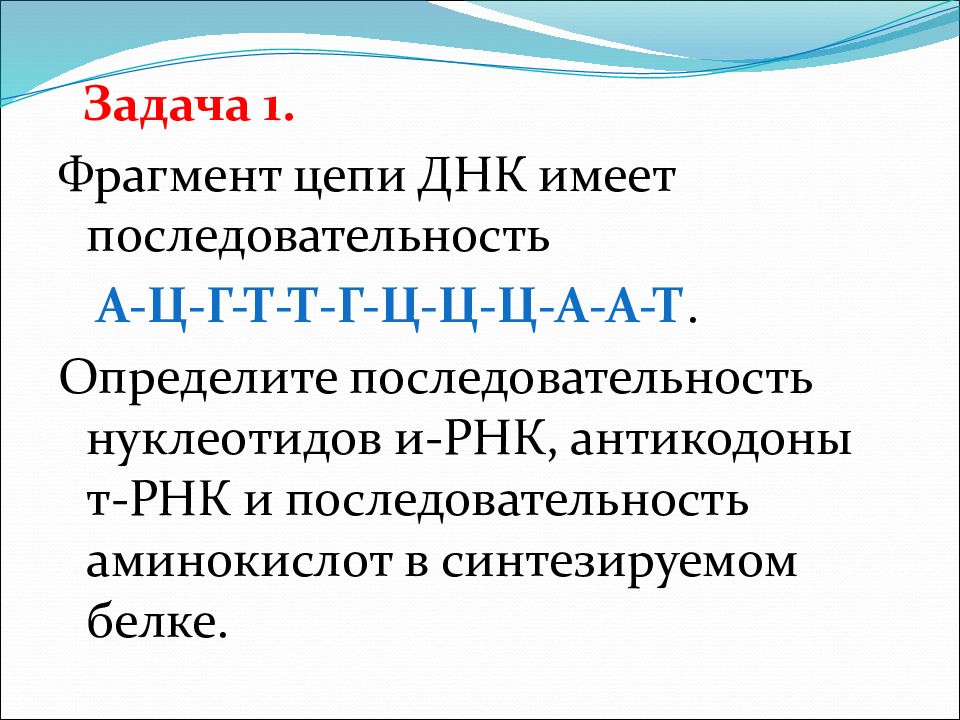 Задача 1.

Фрагмент цепи ДНК имеет последовательность А-Ц-Г-Т-Т-Г-Ц-Ц-Ц-А-А-Т.

Определите последовательность нуклеотидов и-РНК, антикодоны т-РНК и последовательность аминокислот в синтезируемом белке.